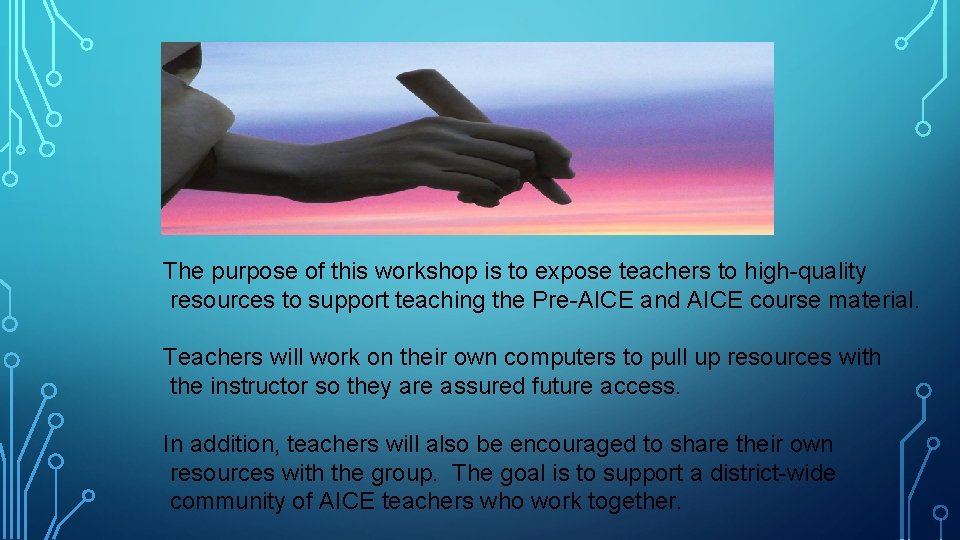 The purpose of this workshop is to expose teachers to high-quality resources to support teaching the Pre-AICE and AICE course material.

Teachers will work on their own computers to pull up resources with the instructor so they are assured future access.

In addition, teachers will also be encouraged to share their own resources with the group. The goal is to support a district-wide community of AICE teachers who work together.